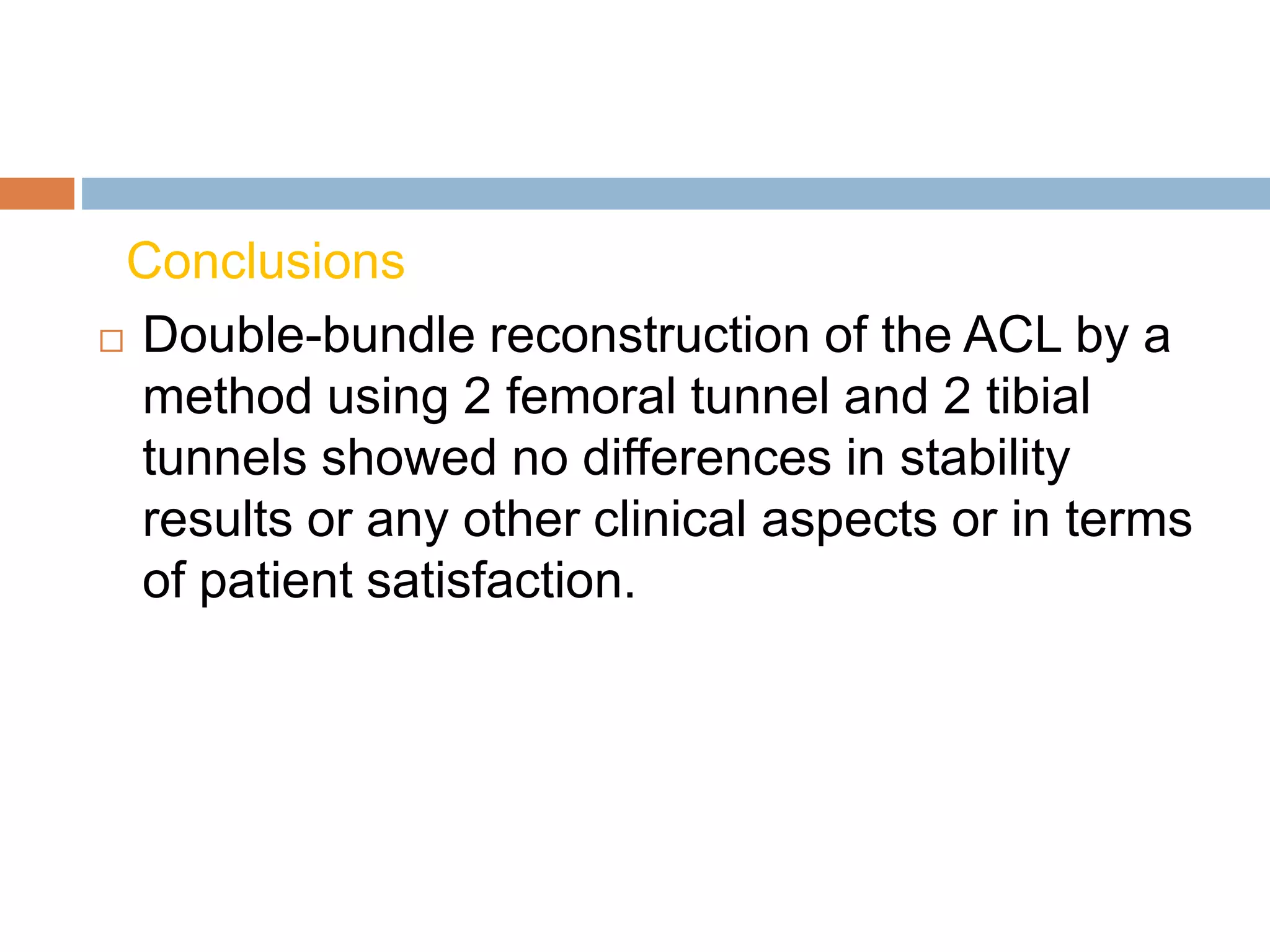 Conclusions

□ Double-bundle reconstruction of the ACL by a method using 2 femoral tunnel and 2 tibial tunnels showed no differences in stability results or any other clinical aspects or in terms of patient satisfaction.